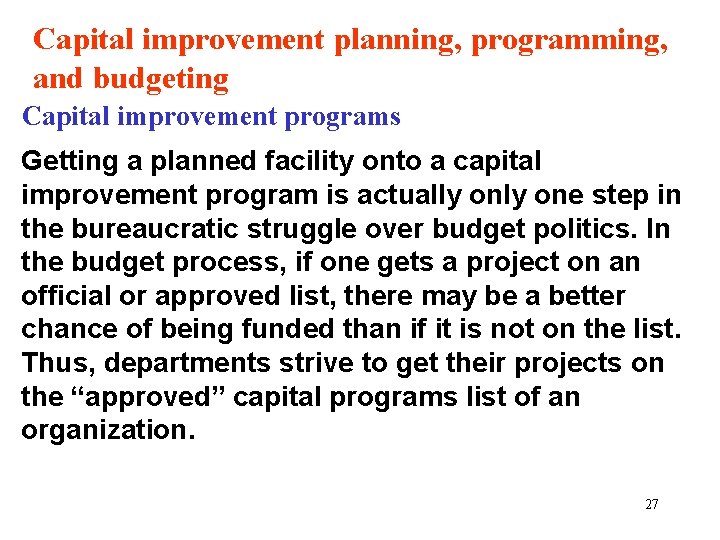 Capital improvement planning, programming, and budgeting

Capital improvement programs

Getting a planned facility onto a capital improvement program is actually only one step in the bureaucratic struggle over budget politics. In the budget process, if one gets a project on an official or approved list, there may be a better chance of being funded than if it is not on the list. Thus, departments strive to get their projects on the “approved” capital programs list of an organization.

27